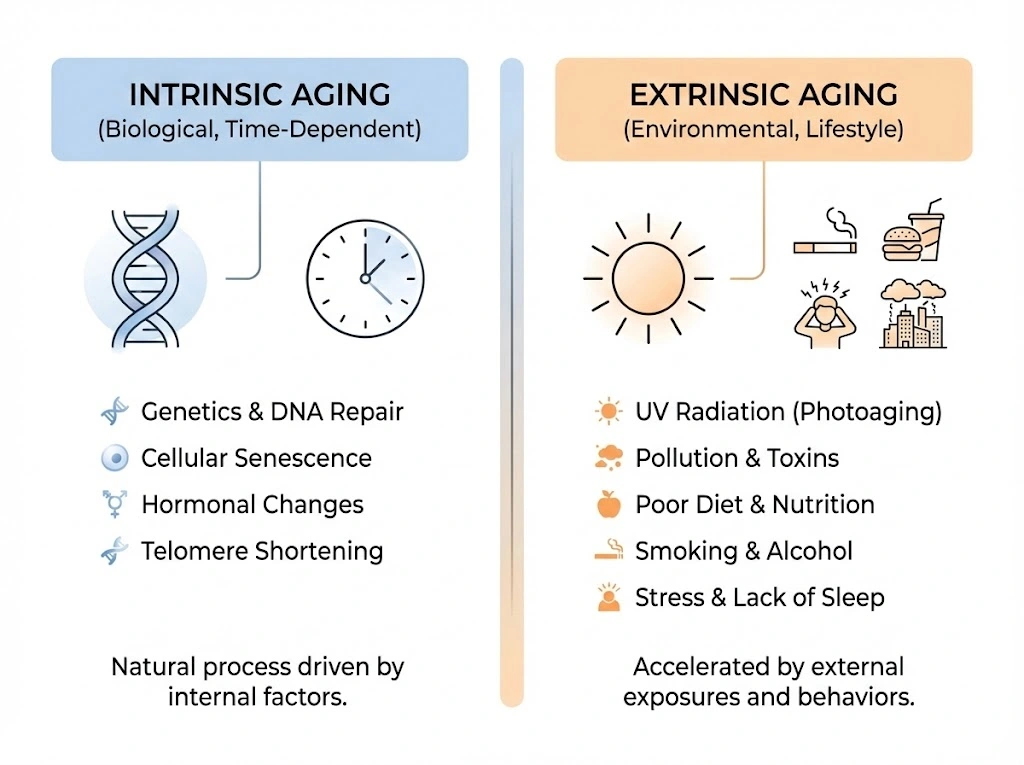 INTRINSIC AGING
(Biological, Time-Dependent)

Genetics & DNA Repair
Cellular Senescence
Hormonal Changes
Telomere Shortening

Natural process driven by internal factors.

EXTRINSIC AGING
(Environmental, Lifestyle)

UV Radiation (Photoaging)
Pollution & Toxins
Poor Diet & Nutrition
Smoking & Alcohol
Stress & Lack of Sleep

Accelerated by external exposures and behaviors.